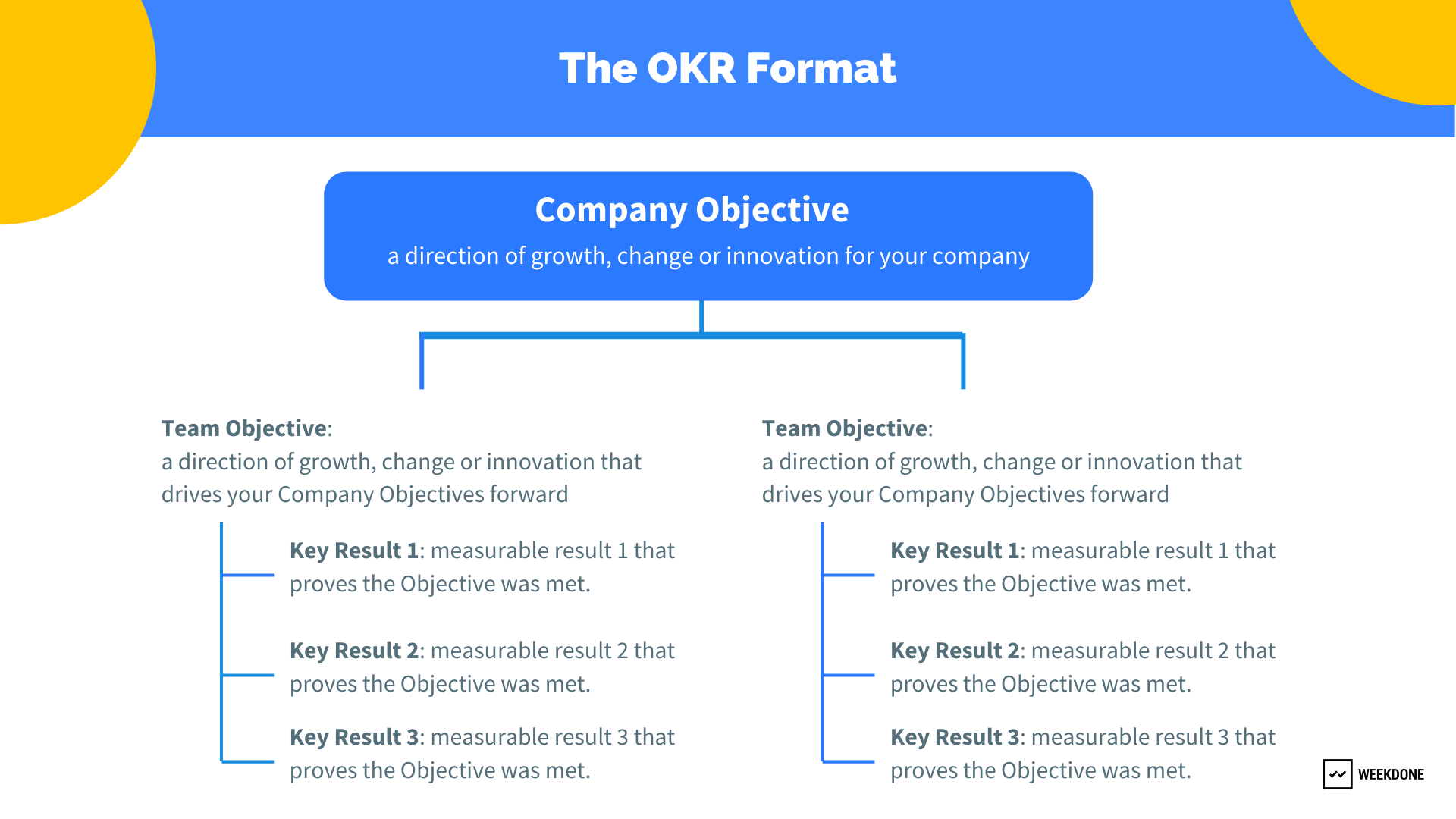 The OKR Format

Company Objective
a direction of growth, change or innovation for your company

Team Objective:
a direction of growth, change or innovation that drives your Company Objectives forward

Key Result 1: measurable result 1 that proves the Objective was met.

Key Result 2: measurable result 2 that proves the Objective was met.

Key Result 3: measurable result 3 that proves the Objective was met.

Team Objective:
a direction of growth, change or innovation that drives your Company Objectives forward

Key Result 1: measurable result 1 that proves the Objective was met.

Key Result 2: measurable result 2 that proves the Objective was met.

Key Result 3: measurable result 3 that proves the Objective was met.

WEEKDONE